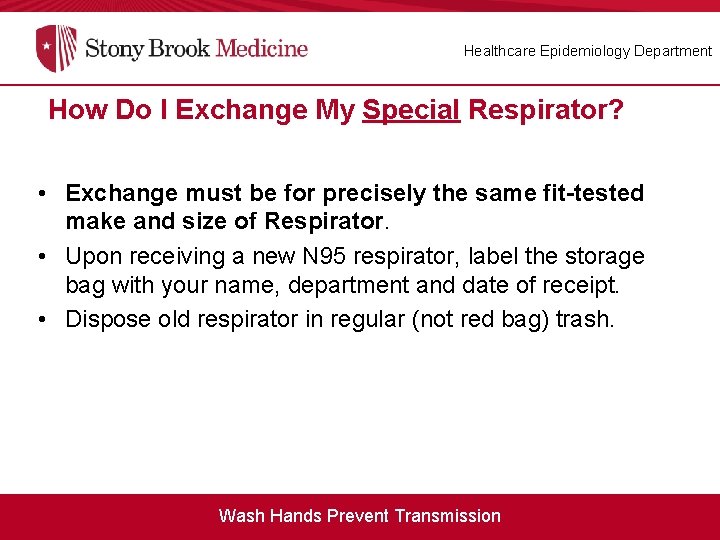 Stony Brook Medicine

Healthcare Epidemiology Department

How Do I Exchange My Special Respirator?

• Exchange must be for precisely the same fit-tested make and size of Respirator.
• Upon receiving a new N95 respirator, label the storage bag with your name, department and date of receipt.
• Dispose old respirator in regular (not red bag) trash.

Wash Hands Prevent Transmission